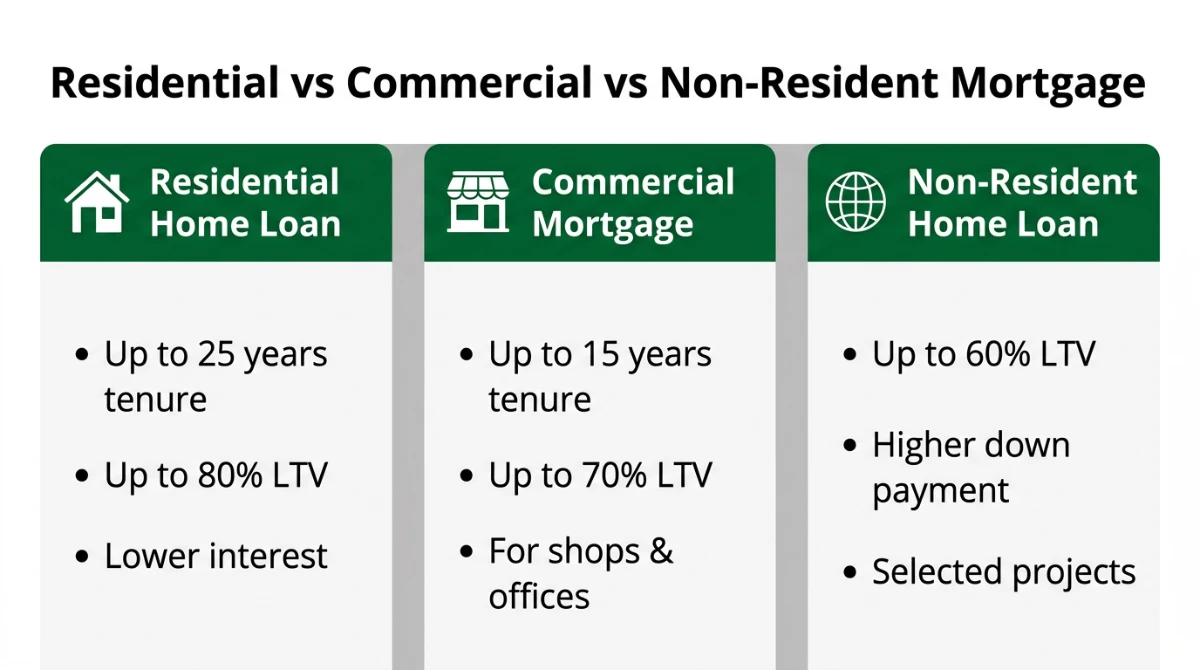 Residential vs Commercial vs Non-Resident Mortgage

Residential Home Loan

• Up to 25 years tenure
• Up to 80% LTV
• Lower interest

Commercial Mortgage

• Up to 15 years tenure
• Up to 70% LTV
• For shops & offices

Non-Resident Home Loan

• Up to 60% LTV
• Higher down payment
• Selected projects